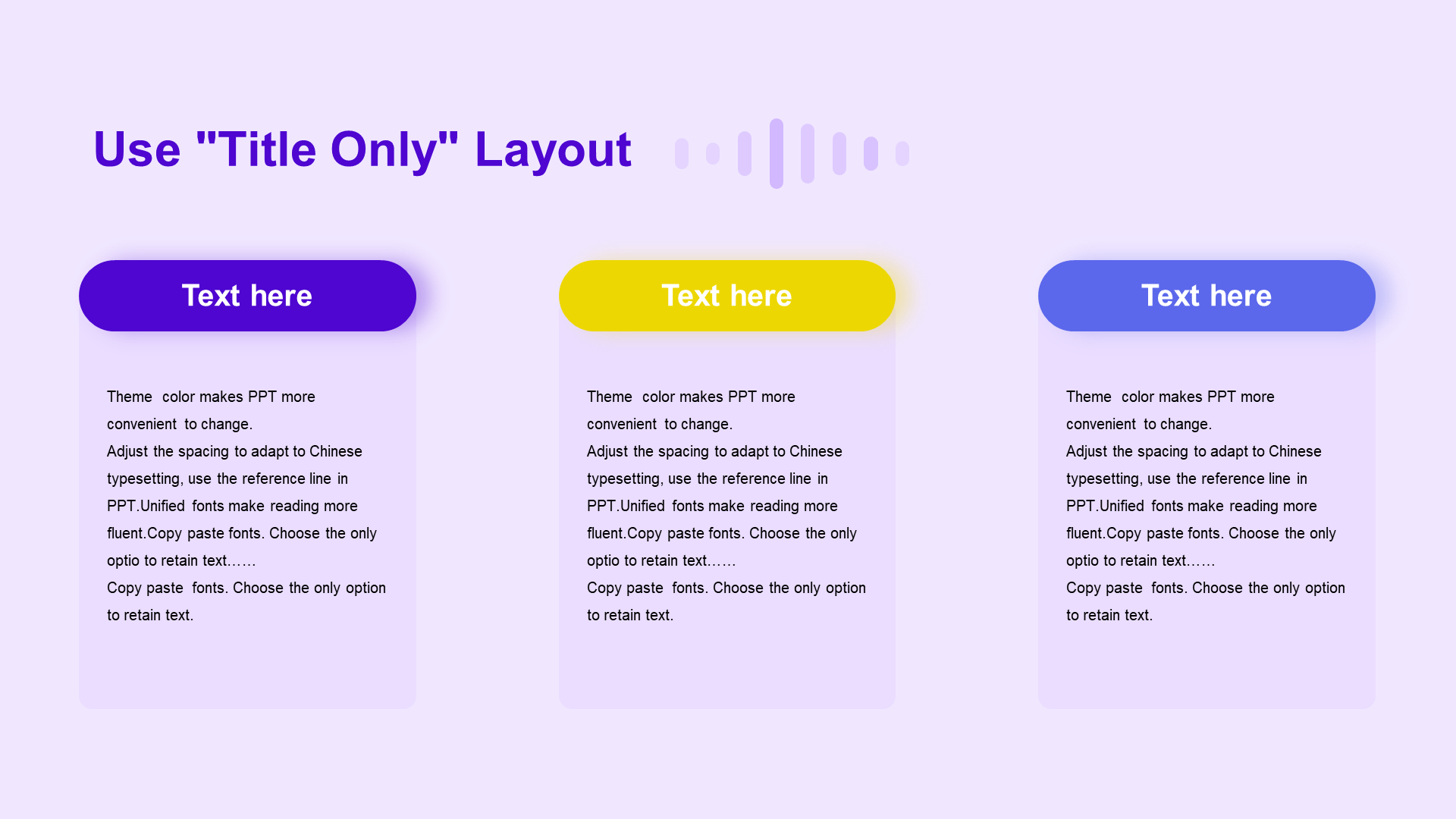 Use "Title Only" Layout

Text here

Theme color makes PPT more convenient to change.
Adjust the spacing to adapt to Chinese typesetting, use the reference line in PPT.Unified fonts make reading more fluent.Copy paste fonts. Choose the only optio to retain text……
Copy paste fonts. Choose the only option to retain text.

Text here

Theme color makes PPT more convenient to change.
Adjust the spacing to adapt to Chinese typesetting, use the reference line in PPT.Unified fonts make reading more fluent.Copy paste fonts. Choose the only optio to retain text……
Copy paste fonts. Choose the only option to retain text.

Text here

Theme color makes PPT more convenient to change.
Adjust the spacing to adapt to Chinese typesetting, use the reference line in PPT.Unified fonts make reading more fluent.Copy paste fonts. Choose the only optio to retain text……
Copy paste fonts. Choose the only option to retain text.